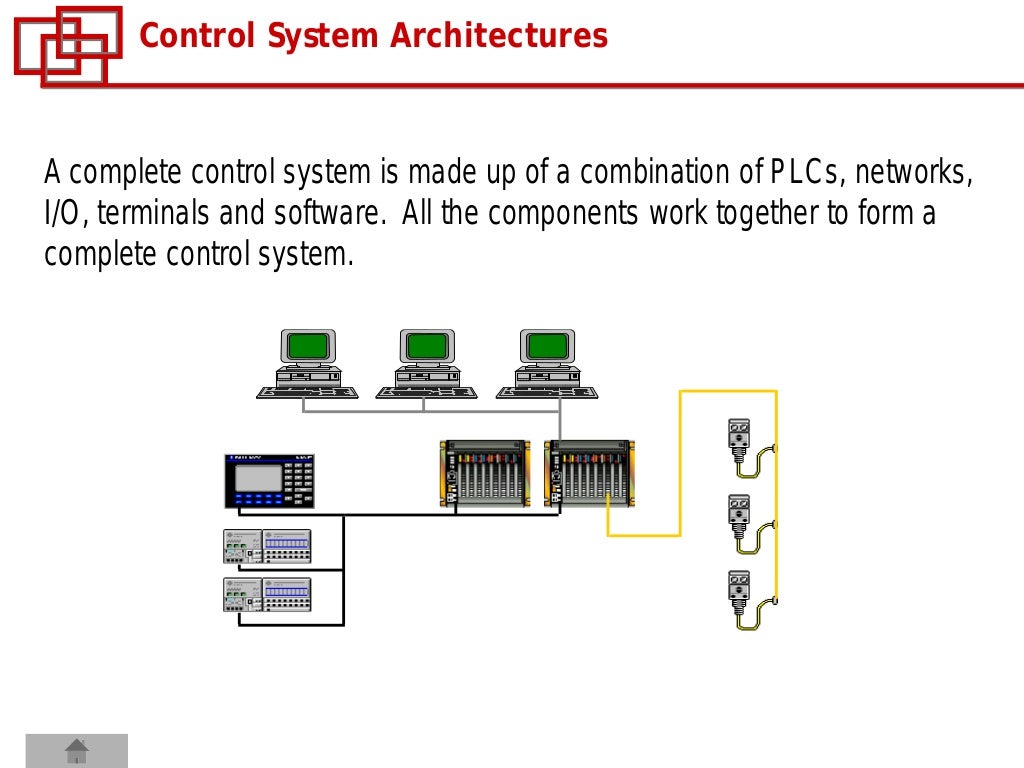 Control System Architectures

A complete control system is made up of a combination of PLCs, networks, I/O, terminals and software. All the components work together to form a complete control system.